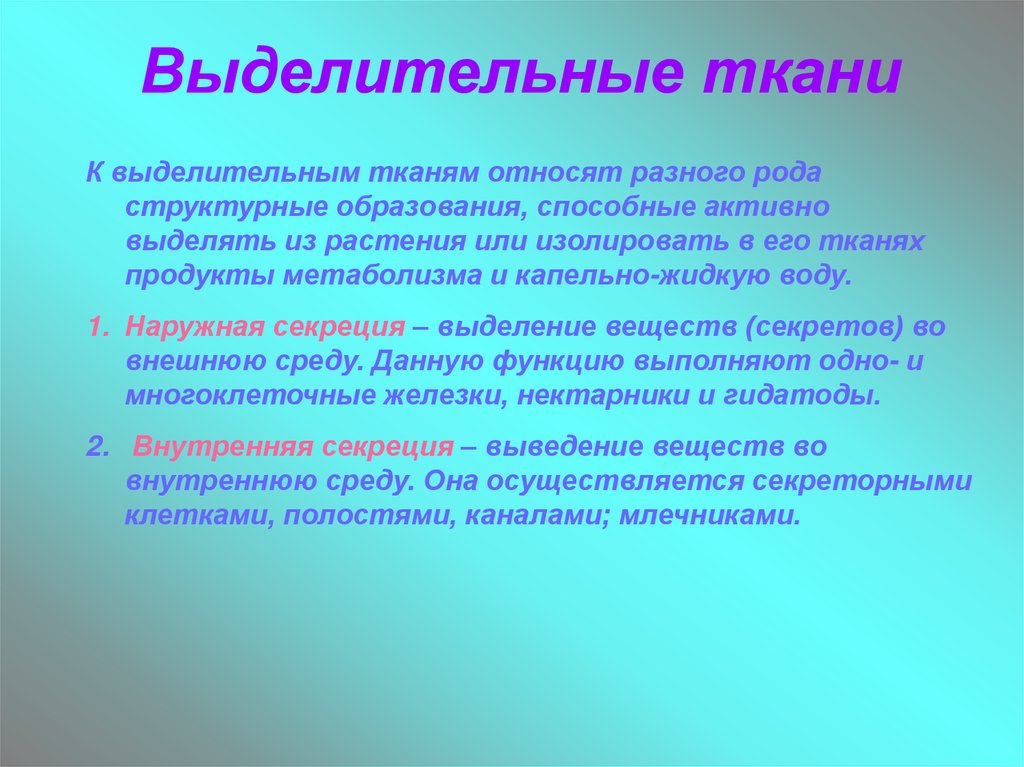 Выделительные ткани

К выделительным тканям относят разного рода структурные образования, способные активно выделять из растения или изолировать в его тканях продукты метаболизма и капельно-жидкую воду.

1. Наружная секреция – выделение веществ (секретов) во внешнюю среду. Данную функцию выполняют одно- и многоклеточные железки, нектарники и гидатоды.

2. Внутренняя секреция – выведение веществ во внутреннюю среду. Она осуществляется секреторными клетками, полостями, каналами; млечниками.